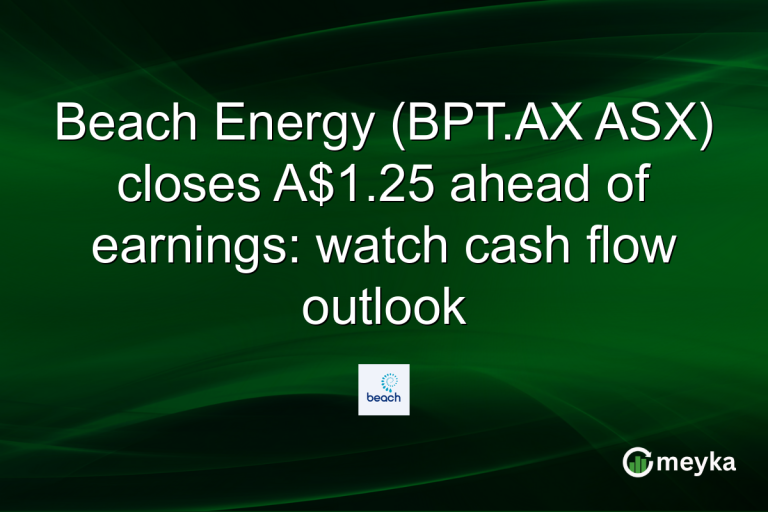 Beach Energy (BPT.AX ASX) closes A$1.25 ahead of earnings: watch cash flow outlook

beach

meyka